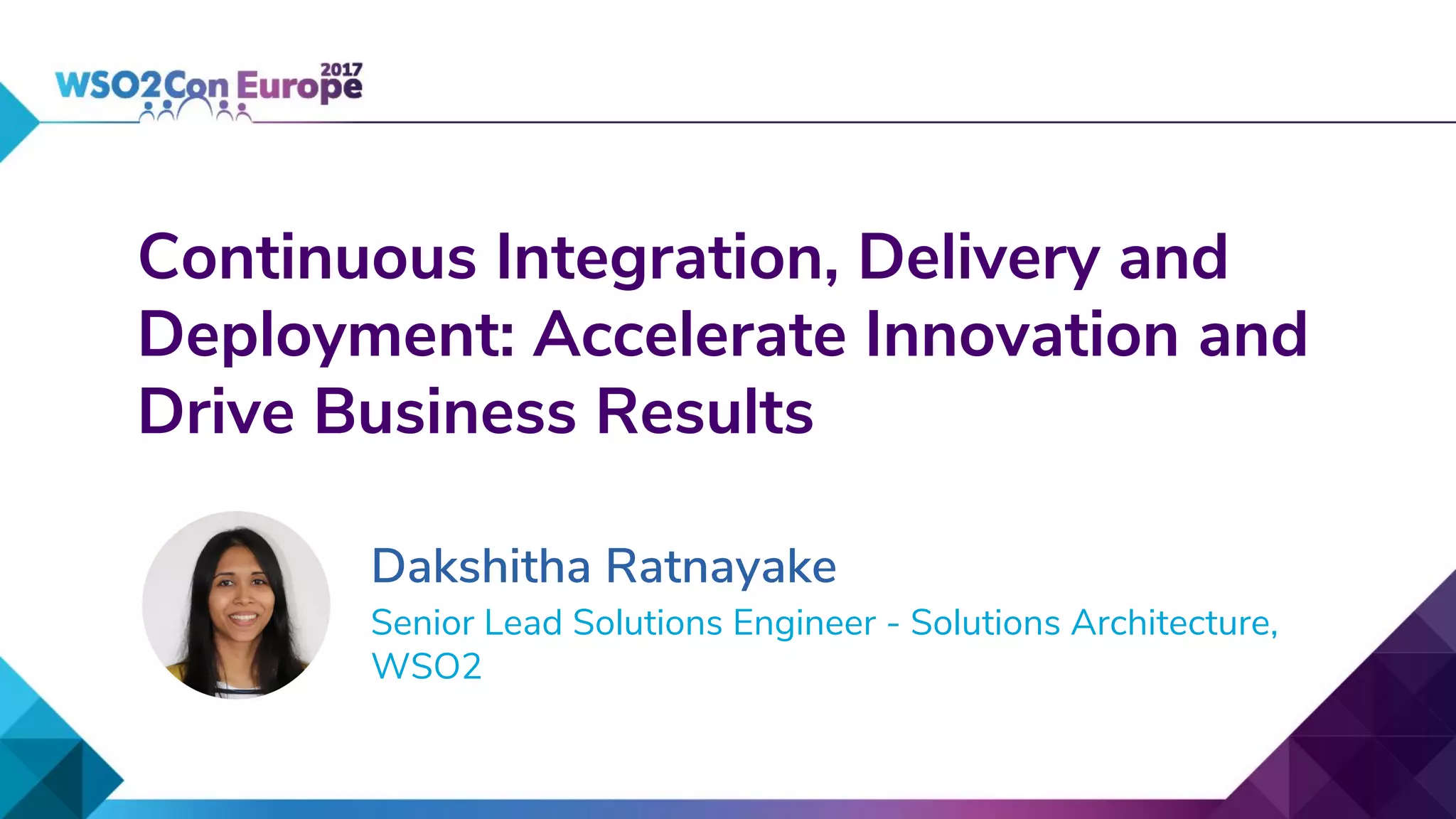 WSO2Con Europe 2017

Continuous Integration, Delivery and Deployment: Accelerate Innovation and Drive Business Results

Dakshitha Ratnayake
Senior Lead Solutions Engineer - Solutions Architecture, WSO2